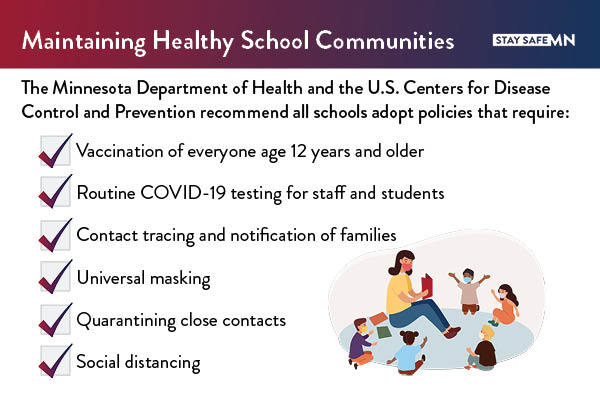 Maintaining Healthy School Communities

STAY SAFE MN

The Minnesota Department of Health and the U.S. Centers for Disease Control and Prevention recommend all schools adopt policies that require:

Vaccination of everyone age 12 years and older

Routine COVID-19 testing for staff and students

Contact tracing and notification of families

Universal masking

Quarantining close contacts

Social distancing